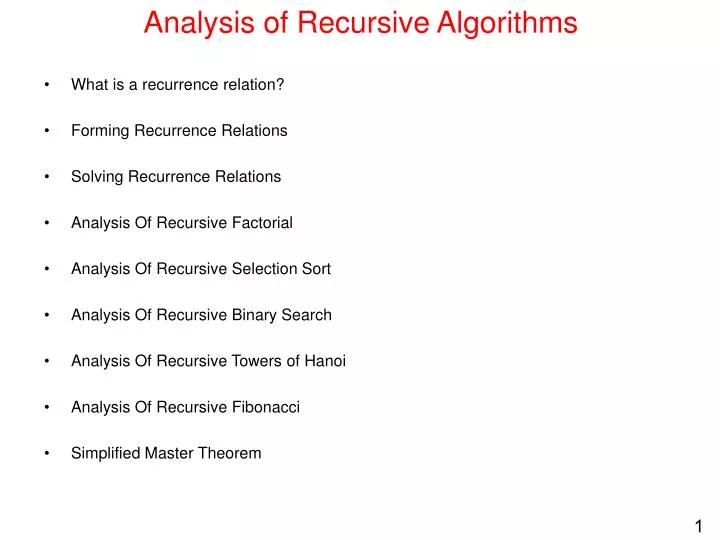 Analysis of Recursive Algorithms

• What is a recurrence relation?

• Forming Recurrence Relations

• Solving Recurrence Relations

• Analysis Of Recursive Factorial

• Analysis Of Recursive Selection Sort

• Analysis Of Recursive Binary Search

• Analysis Of Recursive Towers of Hanoi

• Analysis Of Recursive Fibonacci

• Simplified Master Theorem

1